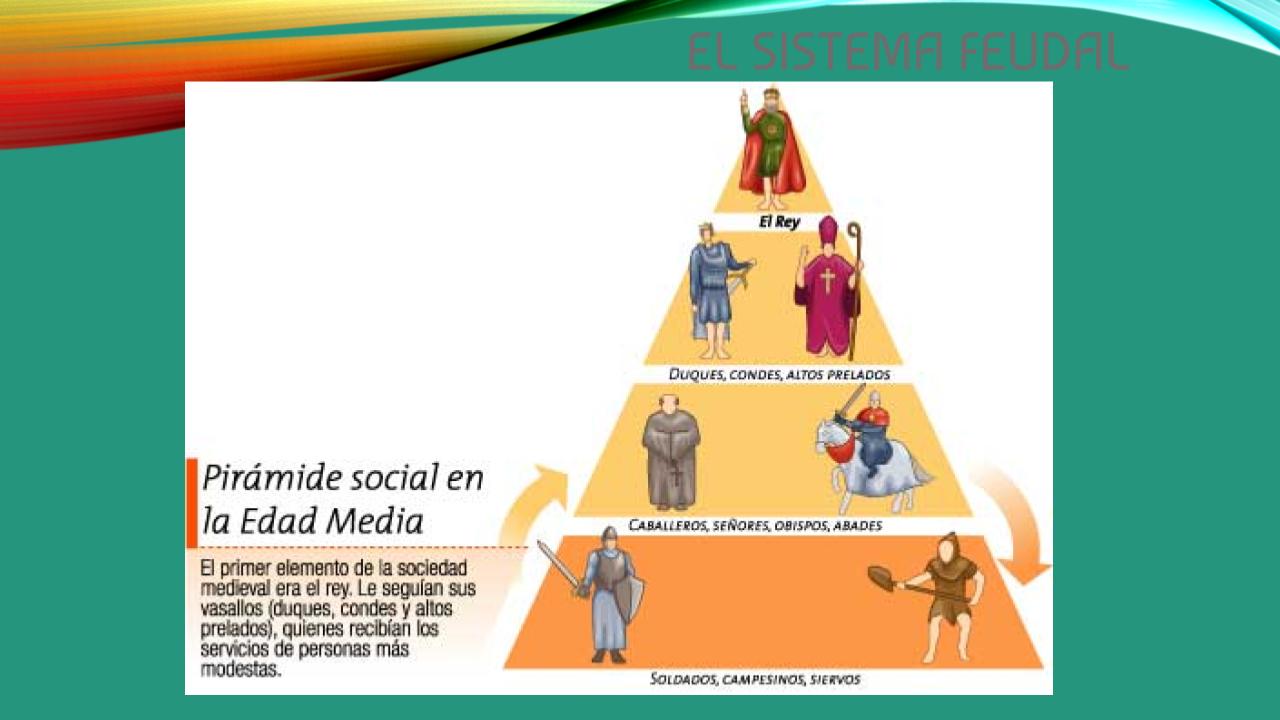 EL SISTEMA FEUDAL

El Rey

DUQUES, CONDES, ALTOS PRELADOS

CABALLEROS, SEÑORES, OBISPOS, ABADES

SOLDADOS, CAMPESINOS, SIERVOS

Pirámide social en la Edad Media

El primer elemento de la sociedad medieval era el rey. Le seguían sus vasallos (duques, condes y altos prelados), quienes recibían los servicios de personas más modestas.